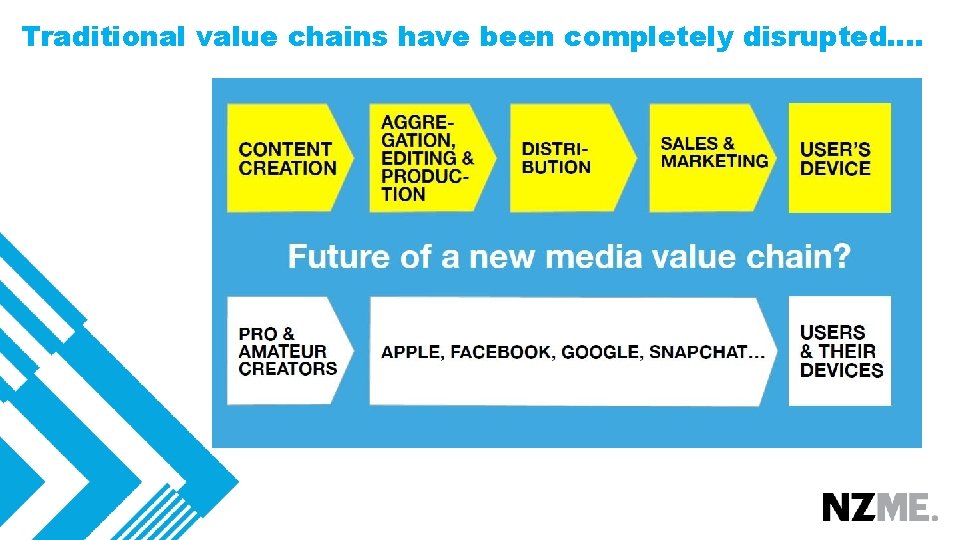 Traditional value chains have been completely disrupted....

CONTENT CREATION

AGGREGATION, EDITING & PRODUCTION

DISTRIBUTION

SALES & MARKETING

USER'S DEVICE

Future of a new media value chain?

PRO & AMATEUR CREATORS

APPLE, FACEBOOK, GOOGLE, SNAPCHAT...

USERS & THEIR DEVICES

NZME.